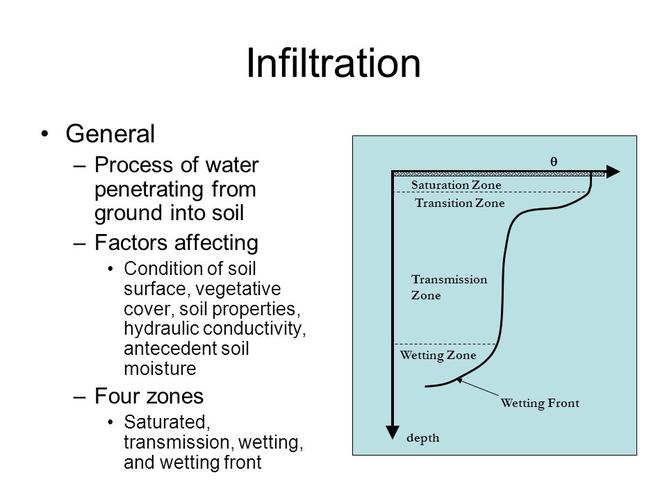 Infiltration

• General
– Process of water penetrating from ground into soil
– Factors affecting
• Condition of soil surface, vegetative cover, soil properties, hydraulic conductivity, antecedent soil moisture
– Four zones
• Saturated, transmission, wetting, and wetting front

$\theta$

Saturation Zone

Transition Zone

Transmission Zone

Wetting Zone

Wetting Front

depth